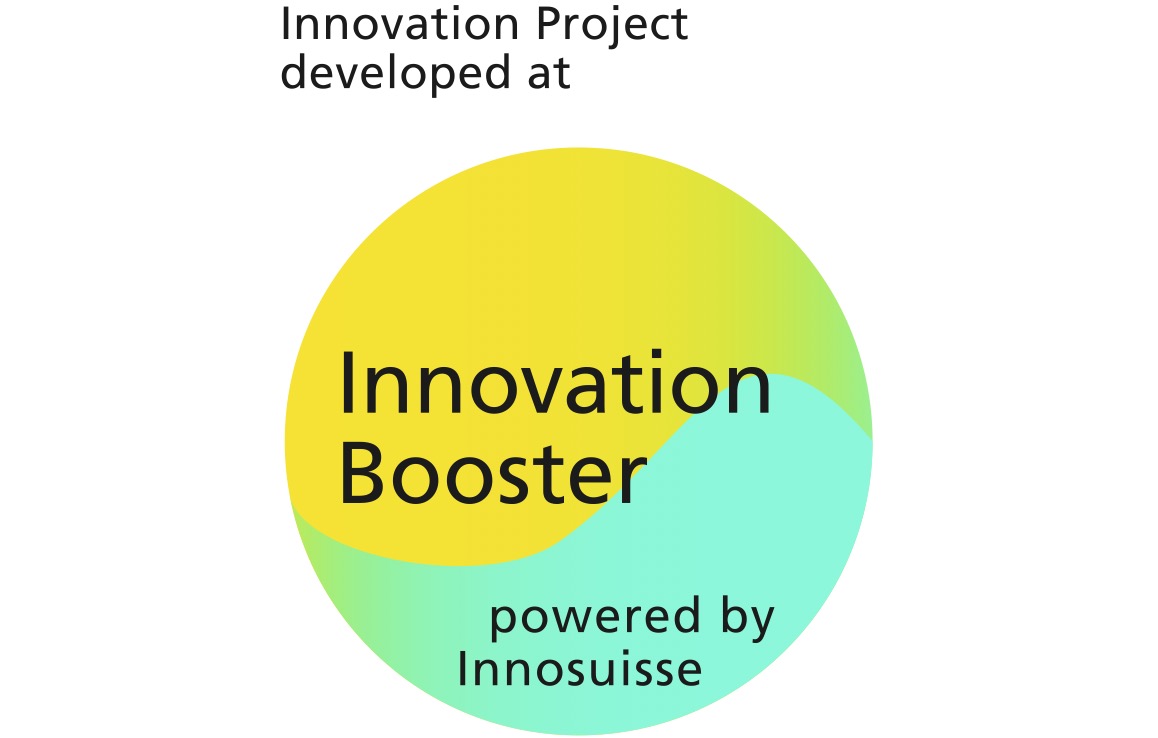 Innovation Project developed at

Innovation Booster

powered by Innosuisse